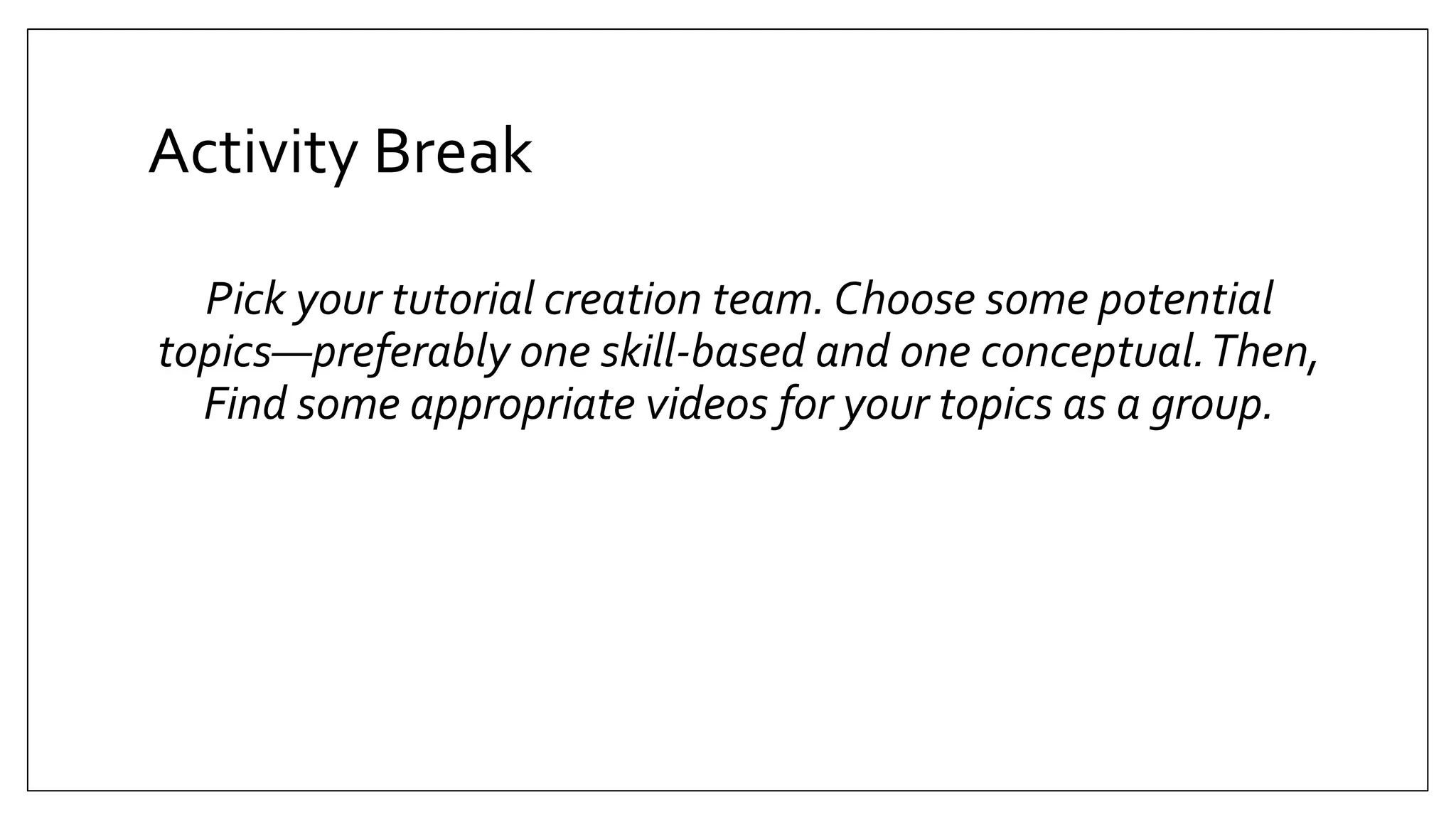 Activity Break

Pick your tutorial creation team. Choose some potential topics—preferably one skill-based and one conceptual. Then, Find some appropriate videos for your topics as a group.